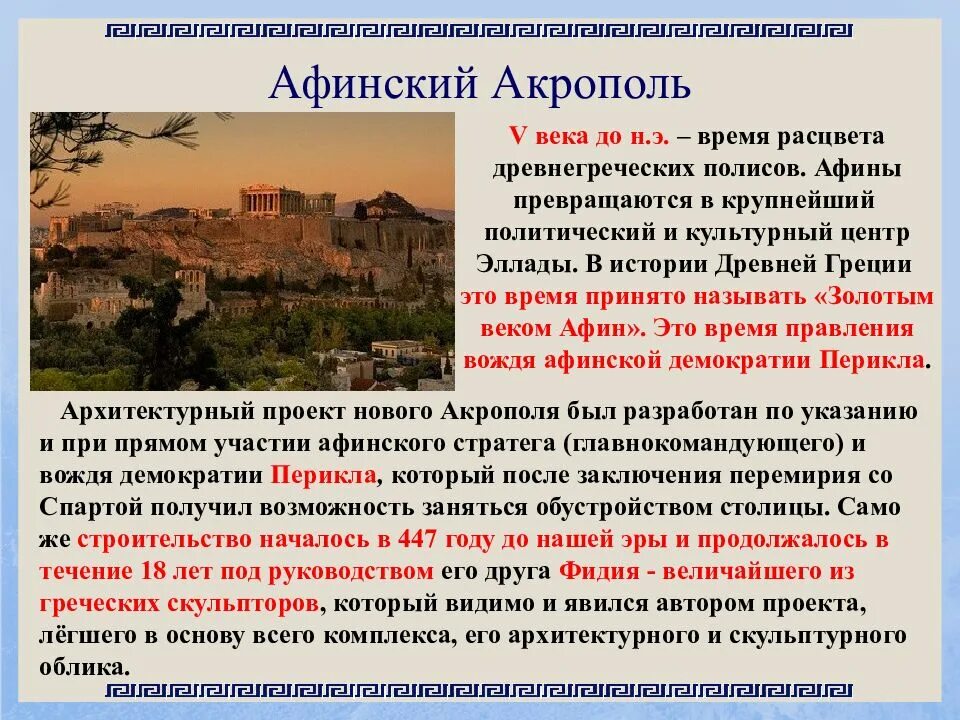 Афинский Акрополь

V века до н.э. – время расцвета древнегреческих полисов. Афины превращаются в крупнейший политический и культурный центр Эллады. В истории Древней Греции это время принято называть «Золотым веком Афин». Это время правления вождя афинской демократии Перикла.

Архитектурный проект нового Акрополя был разработан по указанию и при прямом участии афинского стратега (главнокомандующего) и вождя демократии Перикла, который после заключения перемирия со Спартой получил возможность заняться обустройством столицы. Само же строительство началось в 447 году до нашей эры и продолжалось в течение 18 лет под руководством его друга Фидия - величайшего из греческих скульпторов, который видимо и явился автором проекта, лёгшего в основу всего комплекса, его архитектурного и скульптурного облика.